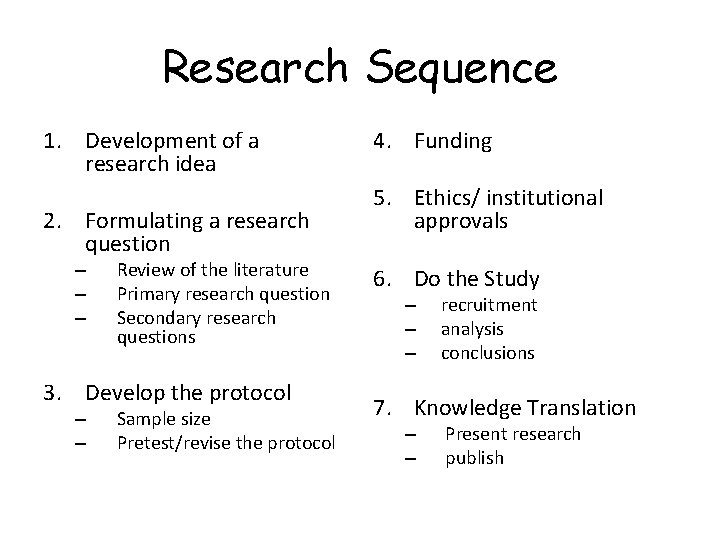 Research Sequence

1. Development of a research idea

2. Formulating a research question
– Review of the literature
– Primary research question
– Secondary research questions

3. Develop the protocol
– Sample size
– Pretest/revise the protocol

4. Funding

5. Ethics/ institutional approvals

6. Do the Study
– recruitment
– analysis
– conclusions

7. Knowledge Translation
– Present research
– publish